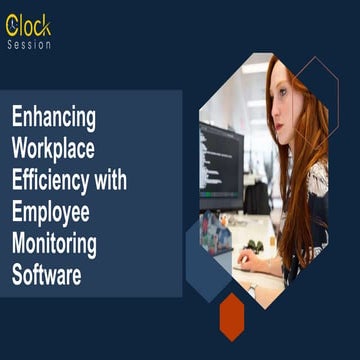 Clock
Session

Enhancing Workplace Efficiency with Employee Monitoring Software